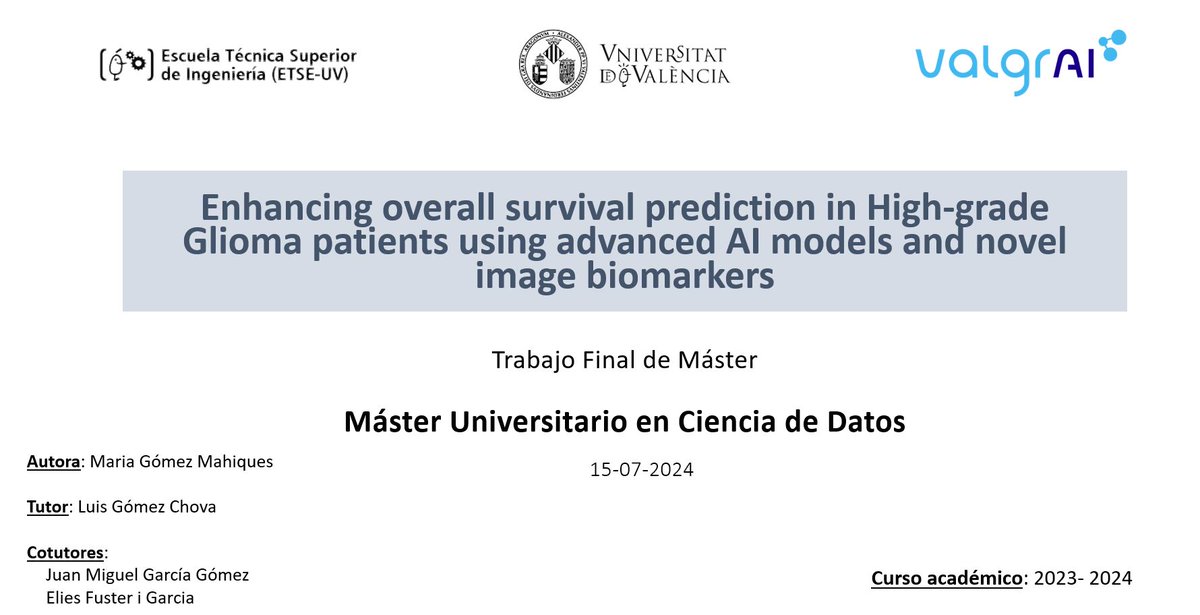 Escuela Técnica Superior de Ingeniería (ETSE-UV)

VNIVERSITAT DE VALÈNCIA

valgrAI

Enhancing overall survival prediction in High-grade Glioma patients using advanced AI models and novel image biomarkers

Trabajo Final de Máster

Máster Universitario en Ciencia de Datos

15-07-2024

Autora: Maria Gómez Mahiques

Tutor: Luis Gómez Chova

Cotutores:
Juan Miguel García Gómez
Elies Fuster i Garcia

Curso académico: 2023- 2024